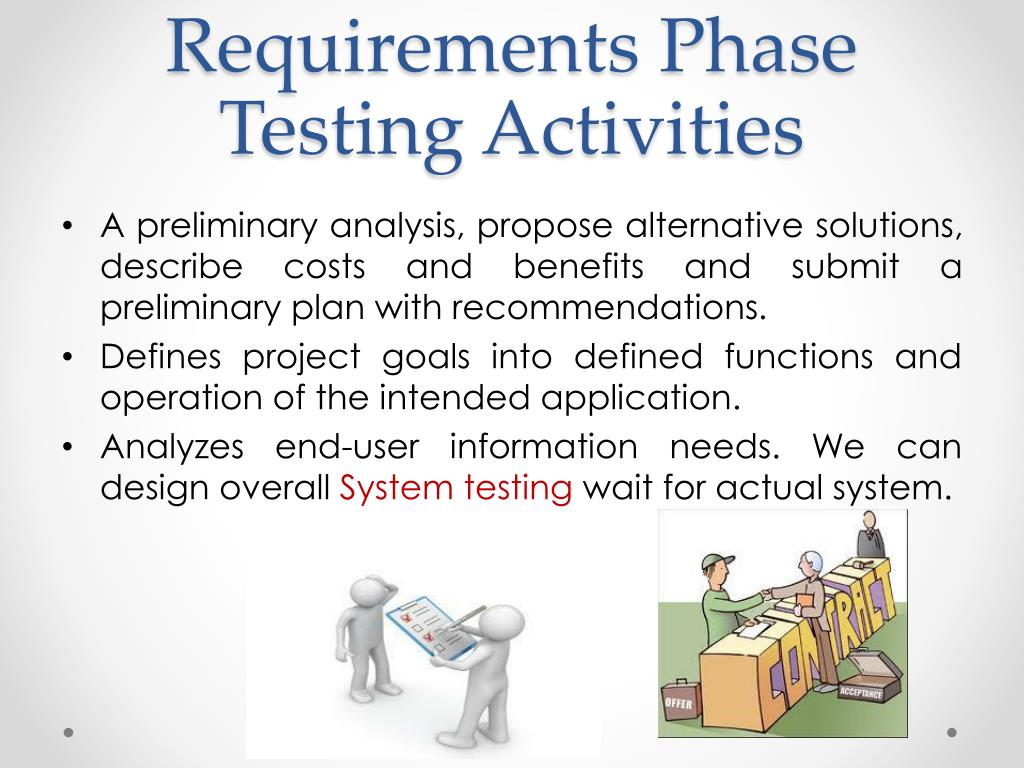 Requirements Phase Testing Activities

• A preliminary analysis, propose alternative solutions, describe costs and benefits and submit a preliminary plan with recommendations.
• Defines project goals into defined functions and operation of the intended application.
• Analyzes end-user information needs. We can design overall System testing wait for actual system.

CONTRACT
OFFER
ACCEPTANCE